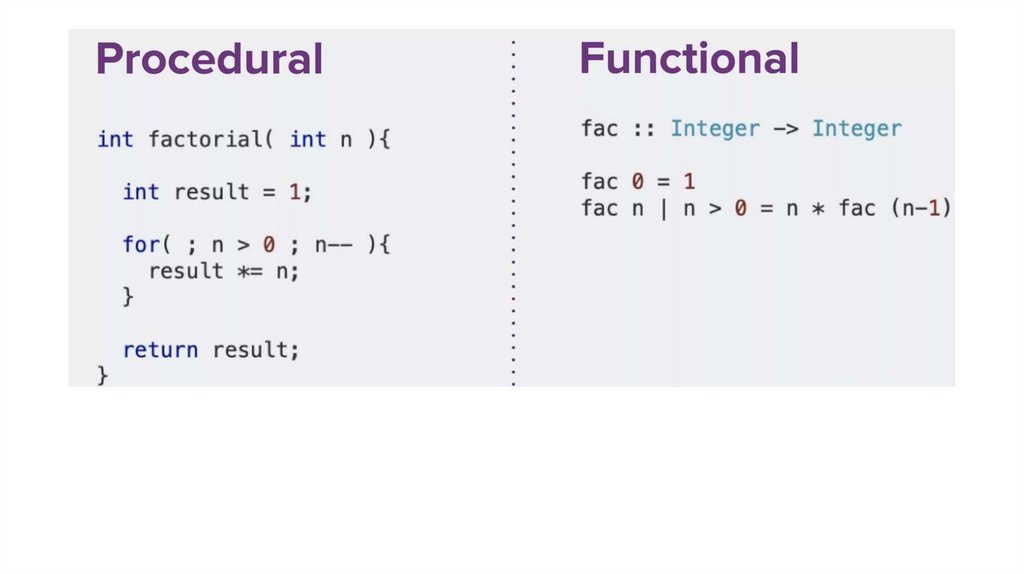 Procedural

int factorial( int n ){

  int result = 1;

  for( ; n > 0 ; n-- ){
    result *= n;
  }

  return result;
}

Functional

fac :: Integer -> Integer

fac 0 = 1
fac n | n > 0 = n * fac (n-1)